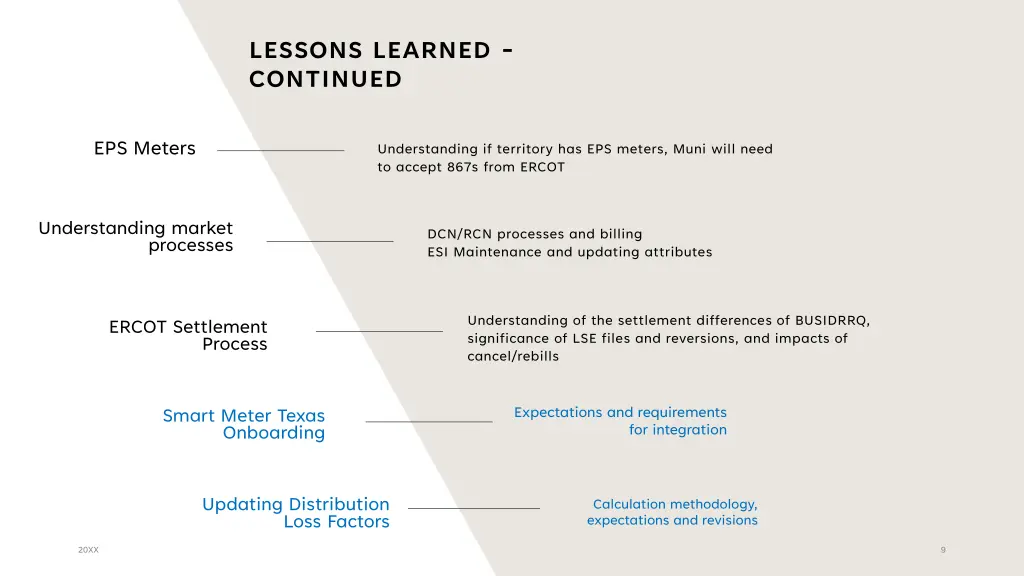 LESSONS LEARNED - CONTINUED

EPS Meters

Understanding if territory has EPS meters, Muni will need to accept 867s from ERCOT

Understanding market processes

DCN/RCN processes and billing
ESI Maintenance and updating attributes

ERCOT Settlement Process

Understanding of the settlement differences of BUSIDRRQ, significance of LSE files and reversions, and impacts of cancel/rebills

Smart Meter Texas Onboarding

Expectations and requirements for integration

Updating Distribution Loss Factors

Calculation methodology, expectations and revisions

20XX

9